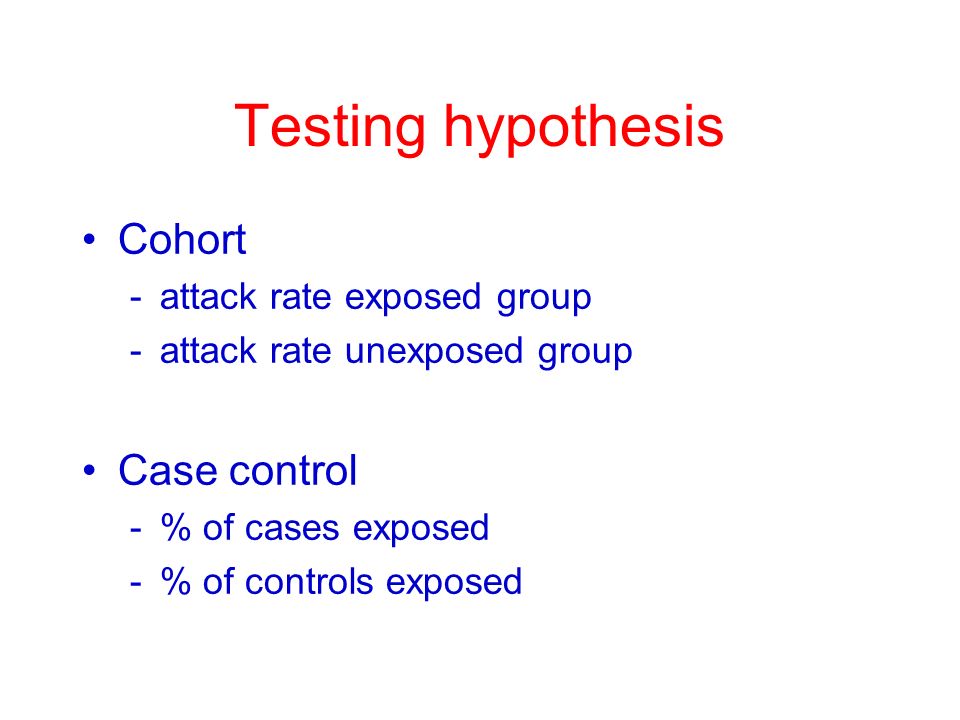 Testing hypothesis

• Cohort
- attack rate exposed group
- attack rate unexposed group

• Case control
- % of cases exposed
- % of controls exposed